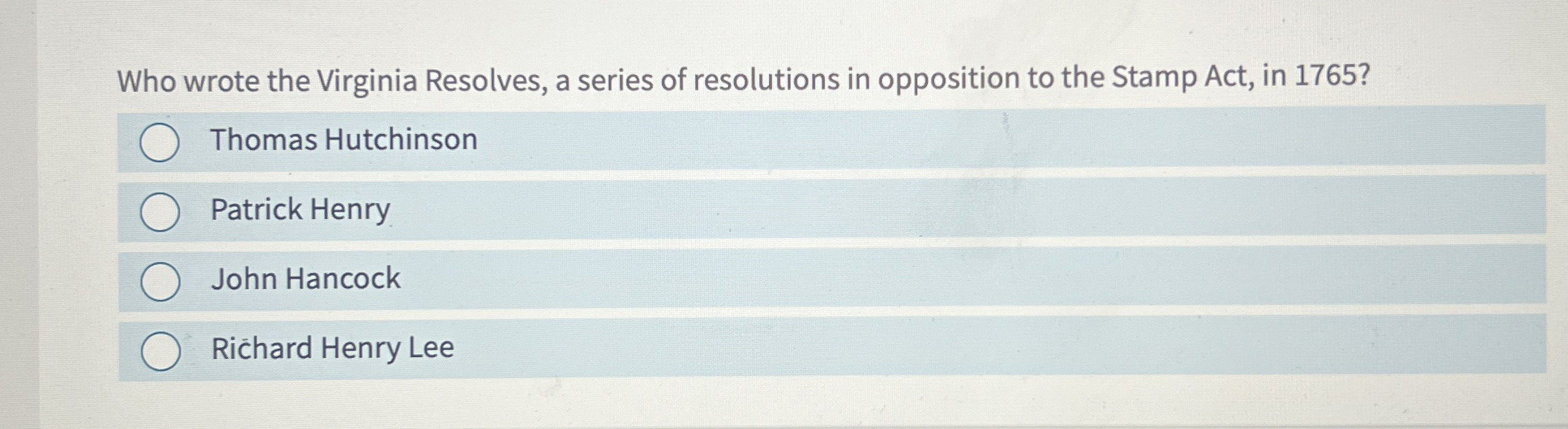 Who wrote the Virginia Resolves, a series of resolutions in opposition to the Stamp Act, in 1765?

Thomas Hutchinson

Patrick Henry

John Hancock

Richard Henry Lee